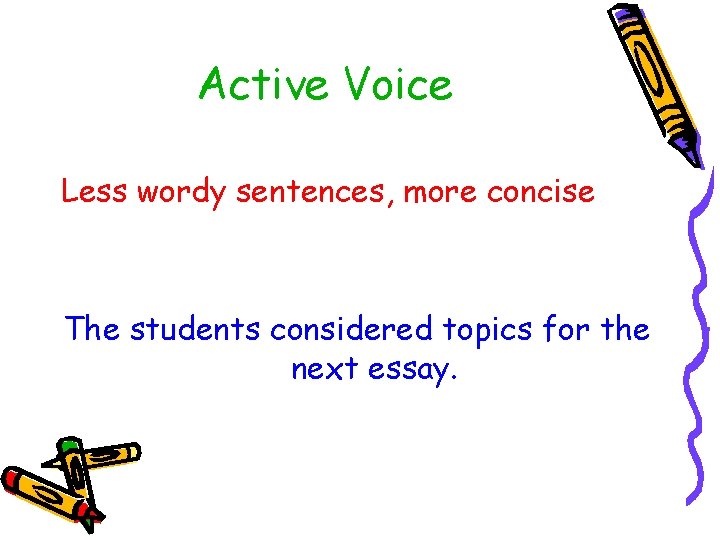 Active Voice

Less wordy sentences, more concise

The students considered topics for the next essay.